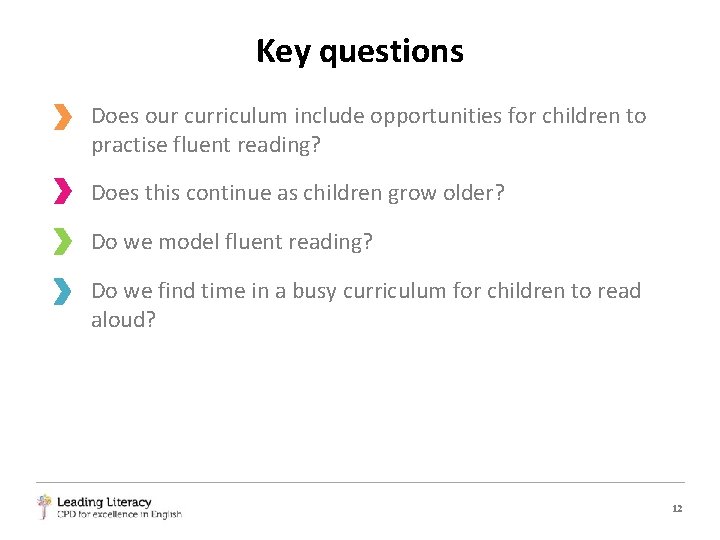 Key questions

Does our curriculum include opportunities for children to practise fluent reading?

Does this continue as children grow older?

Do we model fluent reading?

Do we find time in a busy curriculum for children to read aloud?

Leading Literacy
CPD for excellence in English

12